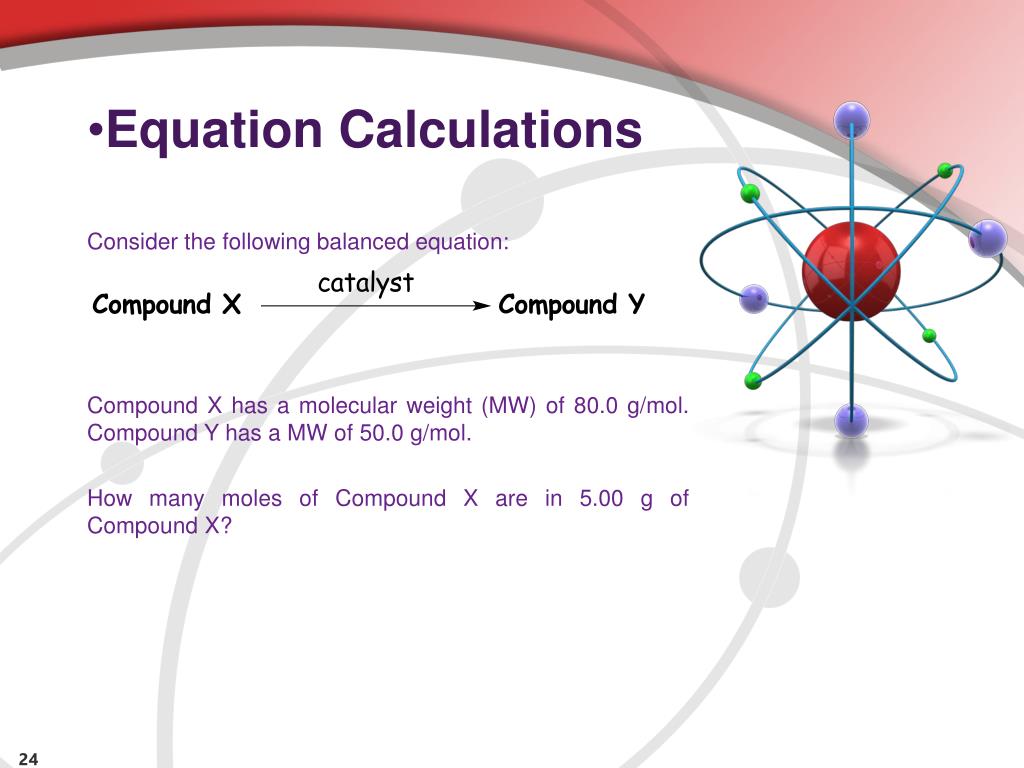 •Equation Calculations

Consider the following balanced equation:

Compound X $\xrightarrow{\text{catalyst}}$ Compound Y

Compound X has a molecular weight (MW) of 80.0 g/mol. Compound Y has a MW of 50.0 g/mol.

How many moles of Compound X are in 5.00 g of Compound X?

24